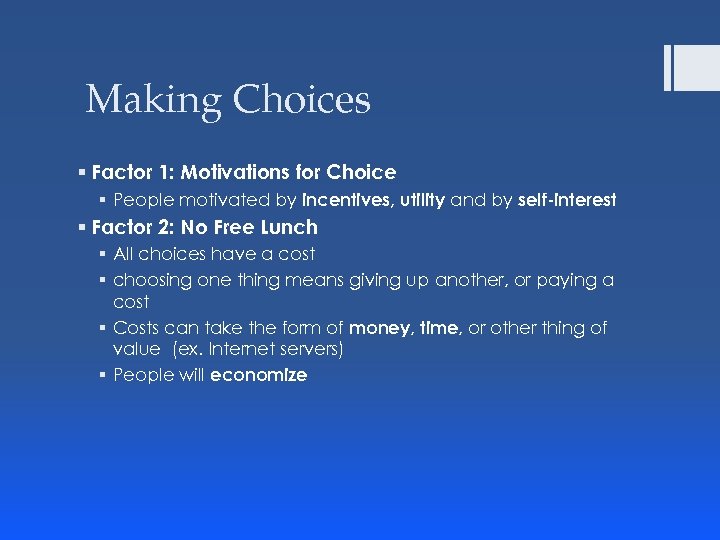 Making Choices

▪ Factor 1: Motivations for Choice
▪ People motivated by incentives, utility and by self-interest

▪ Factor 2: No Free Lunch
▪ All choices have a cost
▪ choosing one thing means giving up another, or paying a cost
▪ Costs can take the form of money, time, or other thing of value (ex. Internet servers)
▪ People will economize